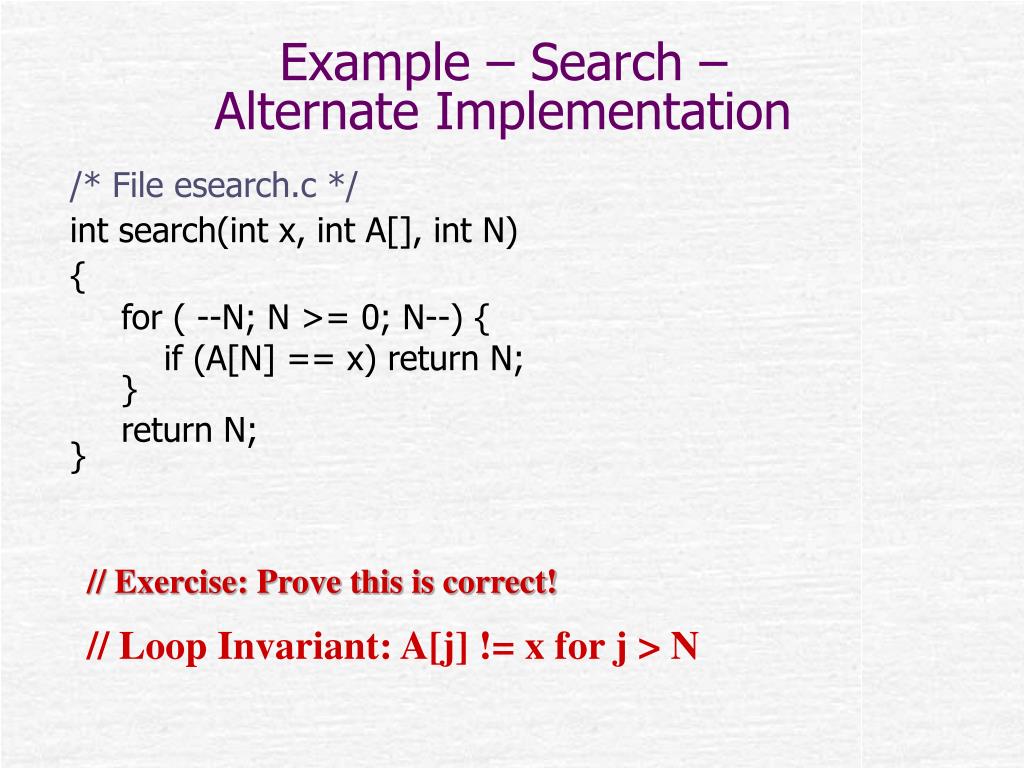 Example – Search –
Alternate Implementation

/* File esearch.c */
int search(int x, int A[], int N)
{
for ( --N; N >= 0; N--) {
if (A[N] == x) return N;
}
return N;
}

// Exercise: Prove this is correct!

// Loop Invariant: A[j] != x for j > N